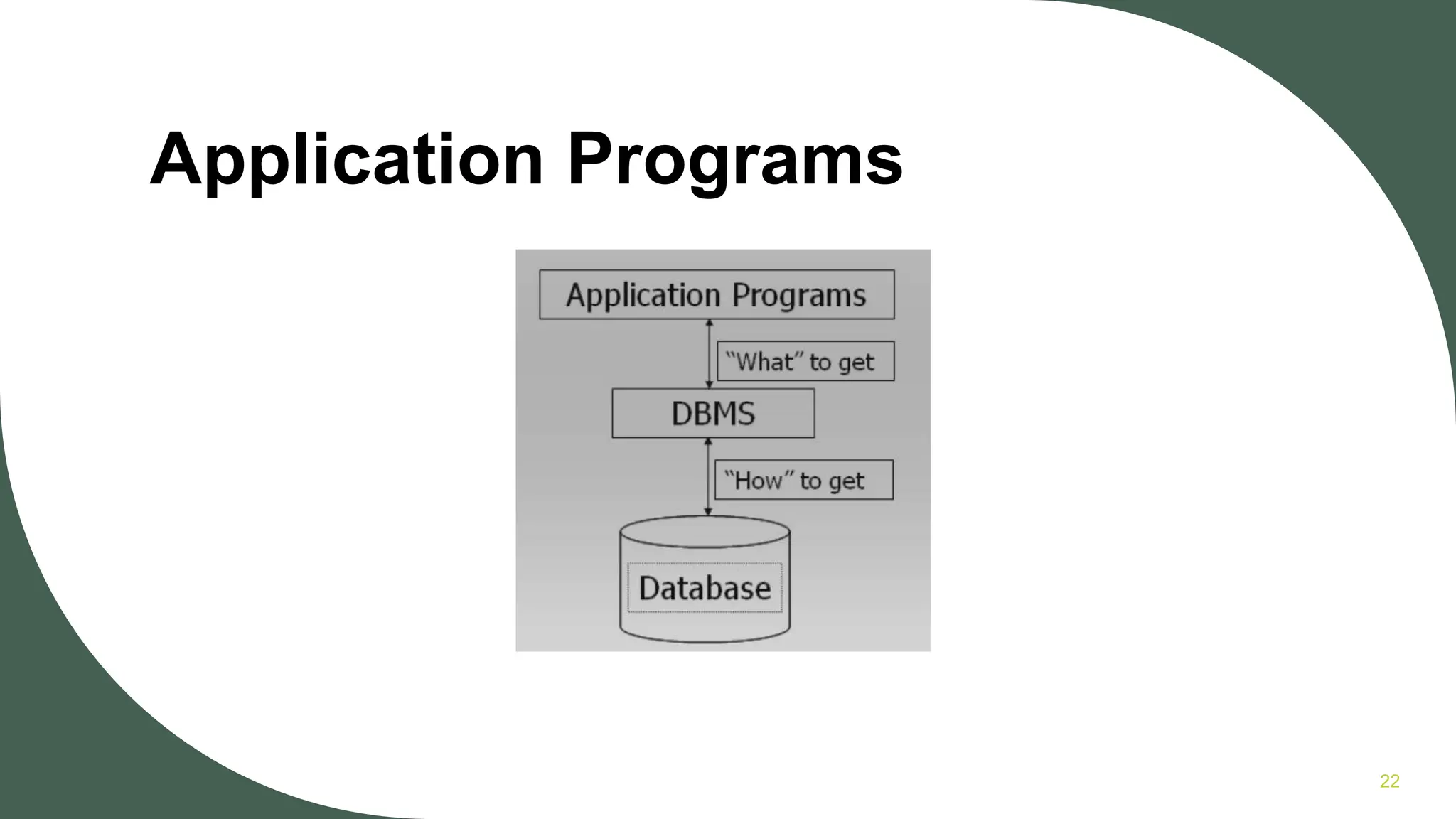 Application Programs

Application Programs

"What" to get

DBMS

"How" to get

Database

22